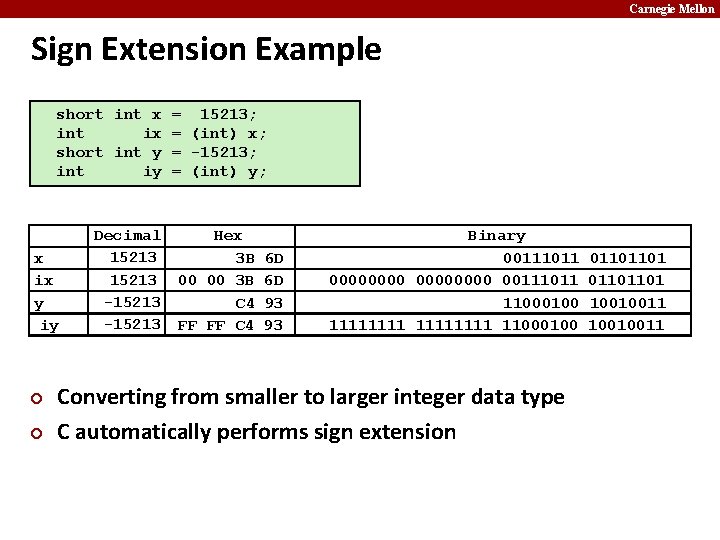 Carnegie Mellon

Sign Extension Example

short int x = 15213;
int ix = (int) x;
short int y = -15213;
int iy = (int) y;

| | Decimal | Hex | Binary |
|---|---|---|---|
| x | 15213 | 3B 6D | 00111011 01101101 |
| ix | 15213 | 00 00 3B 6D | 00000000 00000000 00111011 01101101 |
| y | -15213 | C4 93 | 11000100 10010011 |
| iy | -15213 | FF FF C4 93 | 11111111 11111111 11000100 10010011 |

Converting from smaller to larger integer data type

C automatically performs sign extension